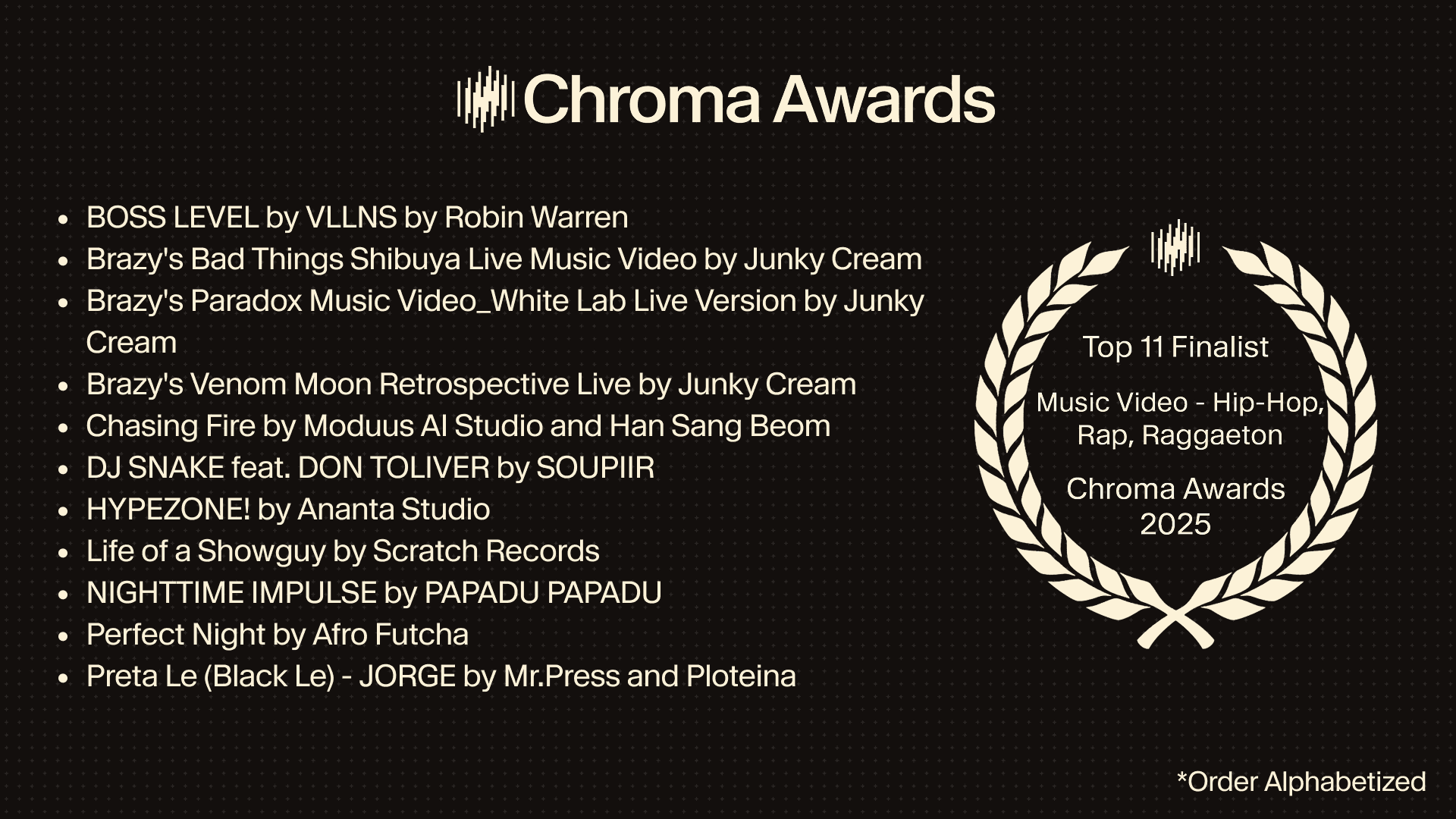 Chroma Awards

- BOSS LEVEL by VLLNS by Robin Warren
- Brazy's Bad Things Shibuya Live Music Video by Junky Cream
- Brazy's Paradox Music Video_White Lab Live Version by Junky Cream
- Brazy's Venom Moon Retrospective Live by Junky Cream
- Chasing Fire by Moduus AI Studio and Han Sang Beom
- DJ SNAKE feat. DON TOLIVER by SOUPIIR
- HYPEZONE! by Ananta Studio
- Life of a Showguy by Scratch Records
- NIGHTTIME IMPULSE by PAPADU PAPADU
- Perfect Night by Afro Futcha
- Preta Le (Black Le) - JORGE by Mr.Press and Ploteina

Top 11 Finalist

Music Video - Hip-Hop, Rap, Raggaeton

Chroma Awards 2025

*Order Alphabetized